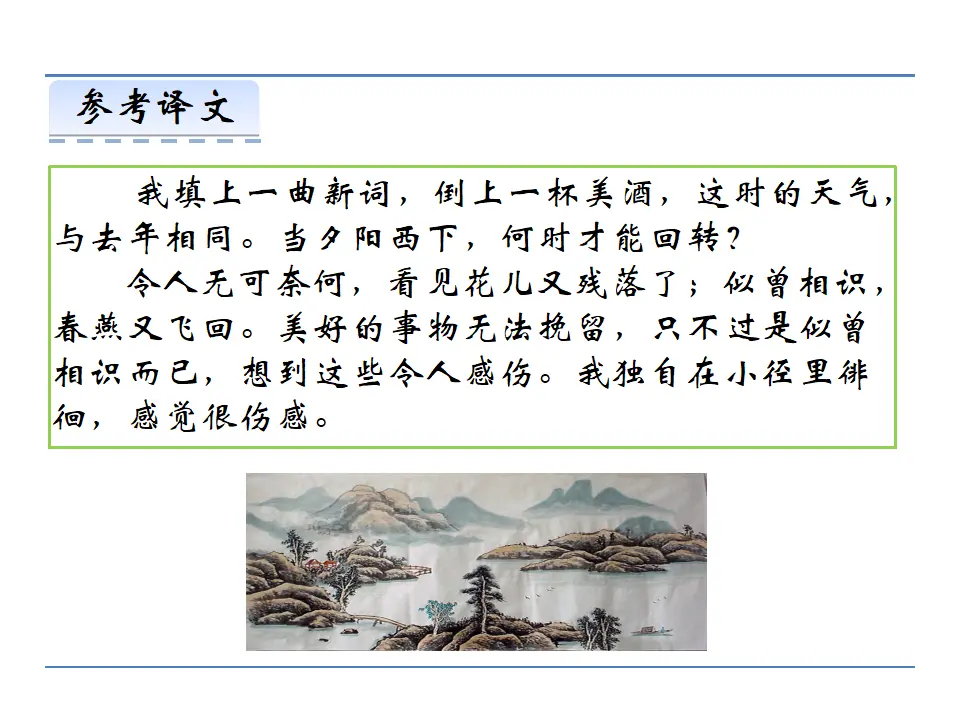 参考译文

我填上一曲新词，倒上一杯美酒，这时的天气，与去年相同。当夕阳西下，何时才能回转？

令人无可奈何，看见花儿又残落了；似曾相识，春燕又飞回。美好的事物无法挽留，只不过是似曾相识而已，想到这些令人感伤。我独自在小径里徘徊，感觉很伤感。